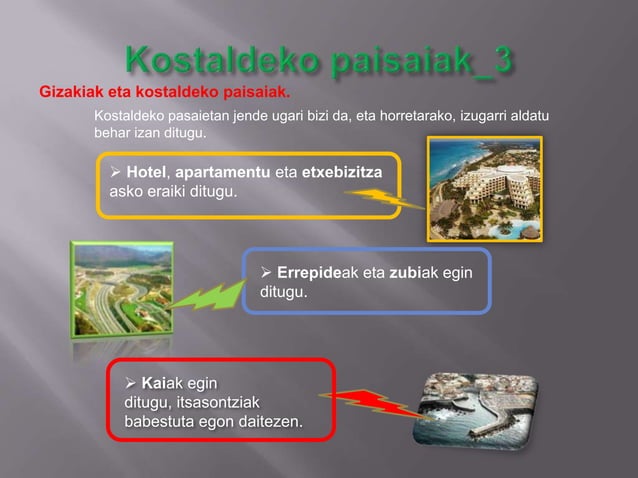 Kostaldeko paisaiak_3

Gizakiak eta kostaldeko paisaiak.

Kostaldeko pasaietan jende ugari bizi da, eta horretarako, izugarri aldatu behar izan ditugu.

➢ Hotel, apartamentu eta etxebizitza asko eraiki ditugu.

➢ Errepideak eta zubiak egin ditugu.

➢ Kaiak egin ditugu, itsasontziak babestuta egon daitezen.